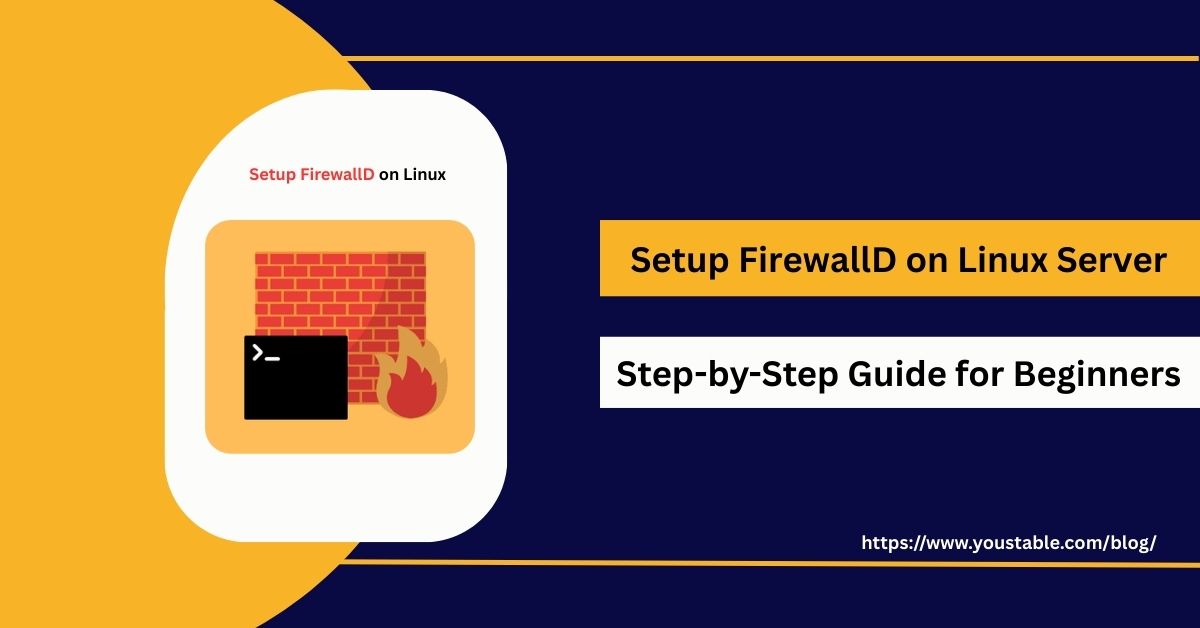 Setup FirewallD on Linux

>_

Setup FirewallD on Linux Server

Step-by-Step Guide for Beginners

https://www.youstable.com/blog/